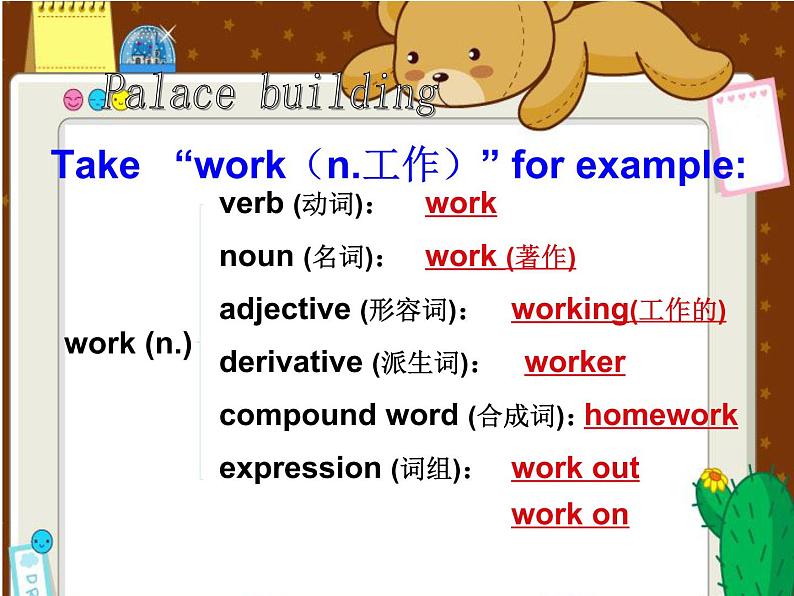 Palace building

Take “work（n.工作）” for example:

work (n.)

verb (动词)： work

noun (名词)： work (著作)

adjective (形容词)： working(工作的)

derivative (派生词)： worker

compound word (合成词)：homework

expression (词组)： work out

work on